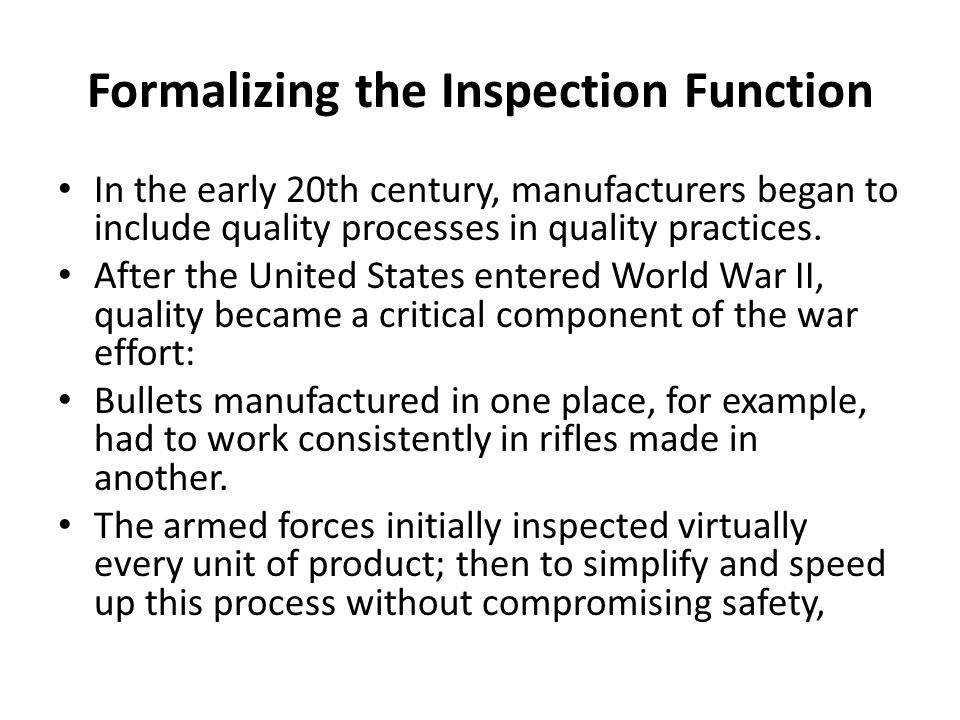 Formalizing the Inspection Function

• In the early 20th century, manufacturers began to include quality processes in quality practices.
• After the United States entered World War II, quality became a critical component of the war effort:
• Bullets manufactured in one place, for example, had to work consistently in rifles made in another.
• The armed forces initially inspected virtually every unit of product; then to simplify and speed up this process without compromising safety,